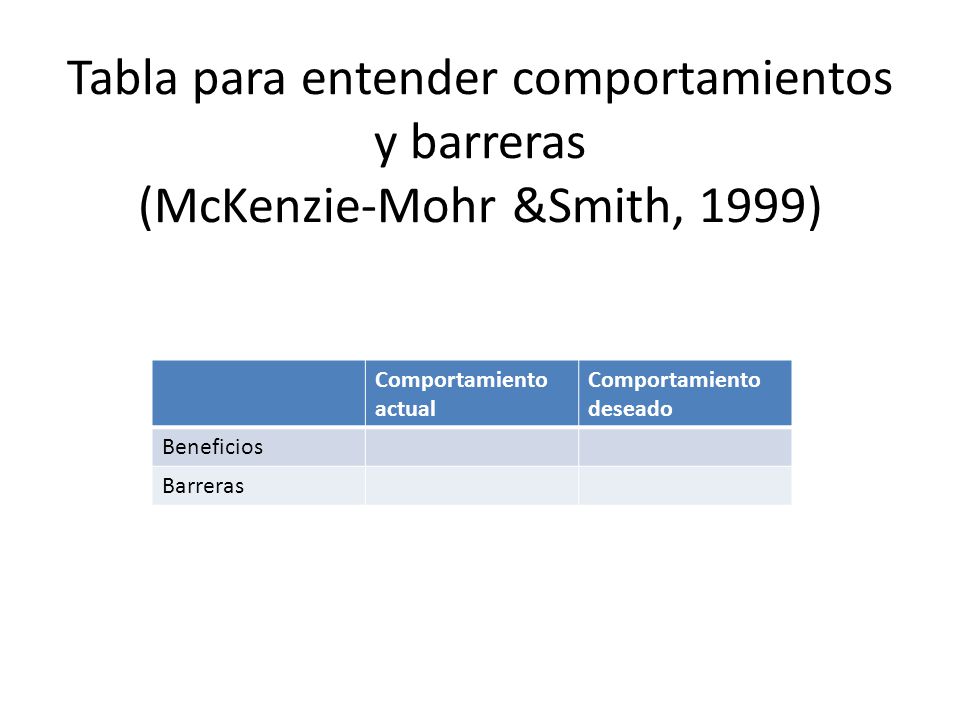 Tabla para entender comportamientos y barreras
(McKenzie-Mohr &Smith, 1999)

| | Comportamiento actual | Comportamiento deseado |
|---|---|---|
| Beneficios | | |
| Barreras | | |